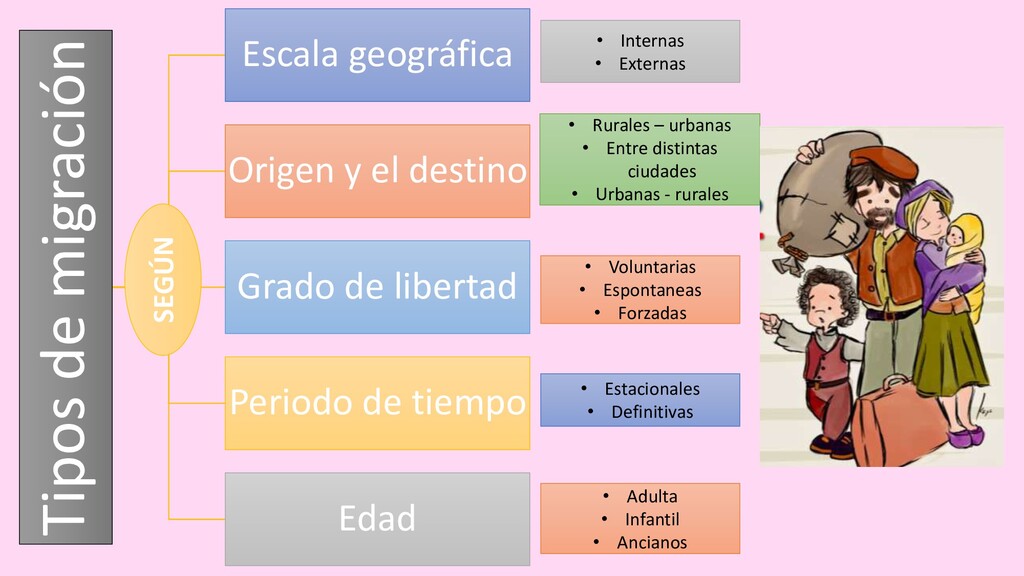 Tipos de migración

SEGÚN

Escala geográfica
• Internas
• Externas

Origen y el destino
• Rurales – urbanas
• Entre distintas ciudades
• Urbanas - rurales

Grado de libertad
• Voluntarias
• Espontaneas
• Forzadas

Periodo de tiempo
• Estacionales
• Definitivas

Edad
• Adulta
• Infantil
• Ancianos